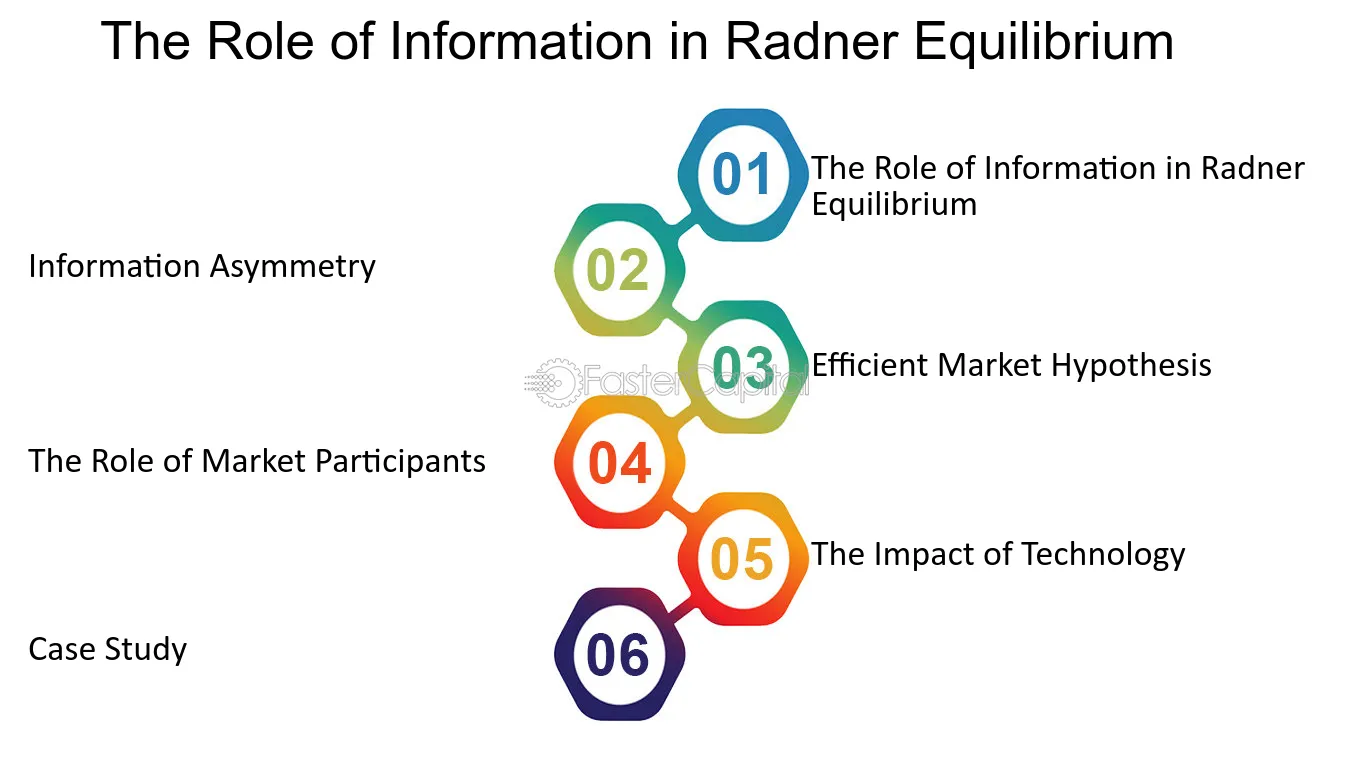 The Role of Information in Radner Equilibrium

01 The Role of Information in Radner Equilibrium

02 Information Asymmetry

03 Efficient Market Hypothesis

04 The Role of Market Participants

05 The Impact of Technology

06 Case Study

FasterCapital